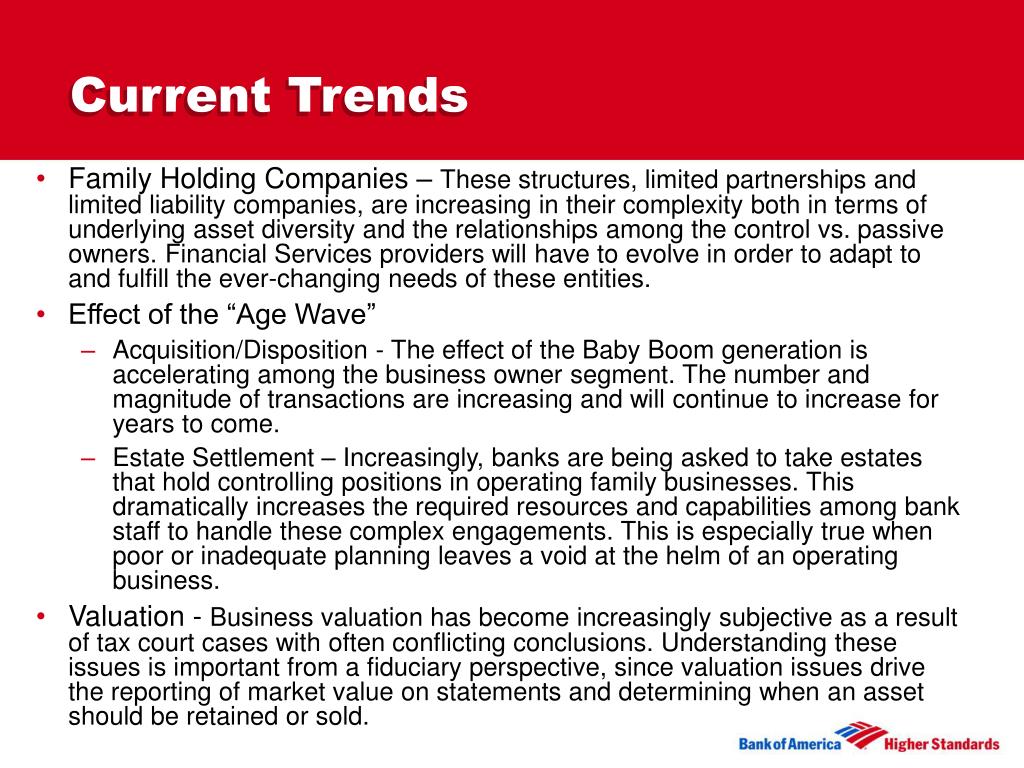 Current Trends

• Family Holding Companies – These structures, limited partnerships and limited liability companies, are increasing in their complexity both in terms of underlying asset diversity and the relationships among the control vs. passive owners. Financial Services providers will have to evolve in order to adapt to and fulfill the ever-changing needs of these entities.

• Effect of the “Age Wave”

– Acquisition/Disposition - The effect of the Baby Boom generation is accelerating among the business owner segment. The number and magnitude of transactions are increasing and will continue to increase for years to come.

– Estate Settlement – Increasingly, banks are being asked to take estates that hold controlling positions in operating family businesses. This dramatically increases the required resources and capabilities among bank staff to handle these complex engagements. This is especially true when poor or inadequate planning leaves a void at the helm of an operating business.

• Valuation - Business valuation has become increasingly subjective as a result of tax court cases with often conflicting conclusions. Understanding these issues is important from a fiduciary perspective, since valuation issues drive the reporting of market value on statements and determining when an asset should be retained or sold.

Bank of America Higher Standards